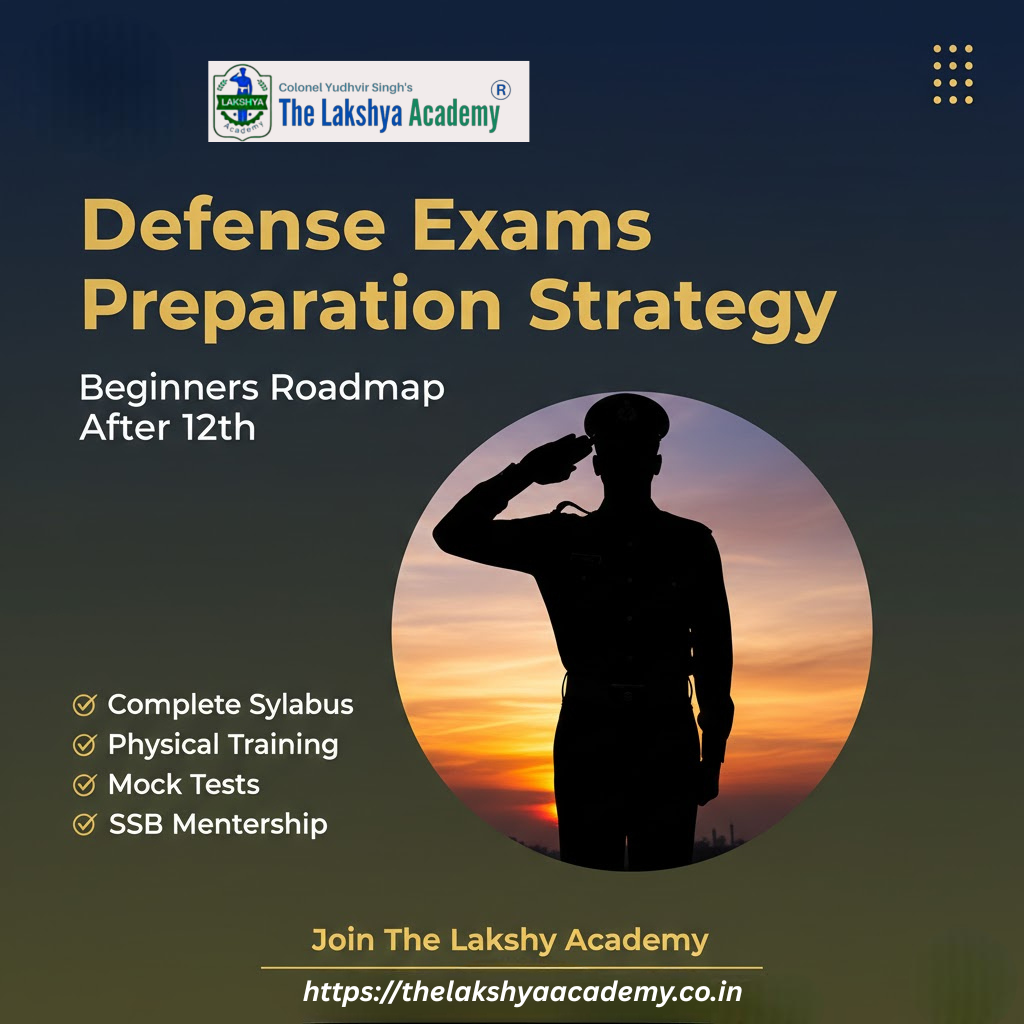 LAKSHYA Academy
Colonel Yudhvir Singh's
The Lakshya Academy ®

Defense Exams Preparation Strategy

Beginners Roadmap After 12th

Complete Sylabus
Physical Training
Mock Tests
SSB Mentership

Join The Lakshy Academy

https://thelakshyaacademy.co.in